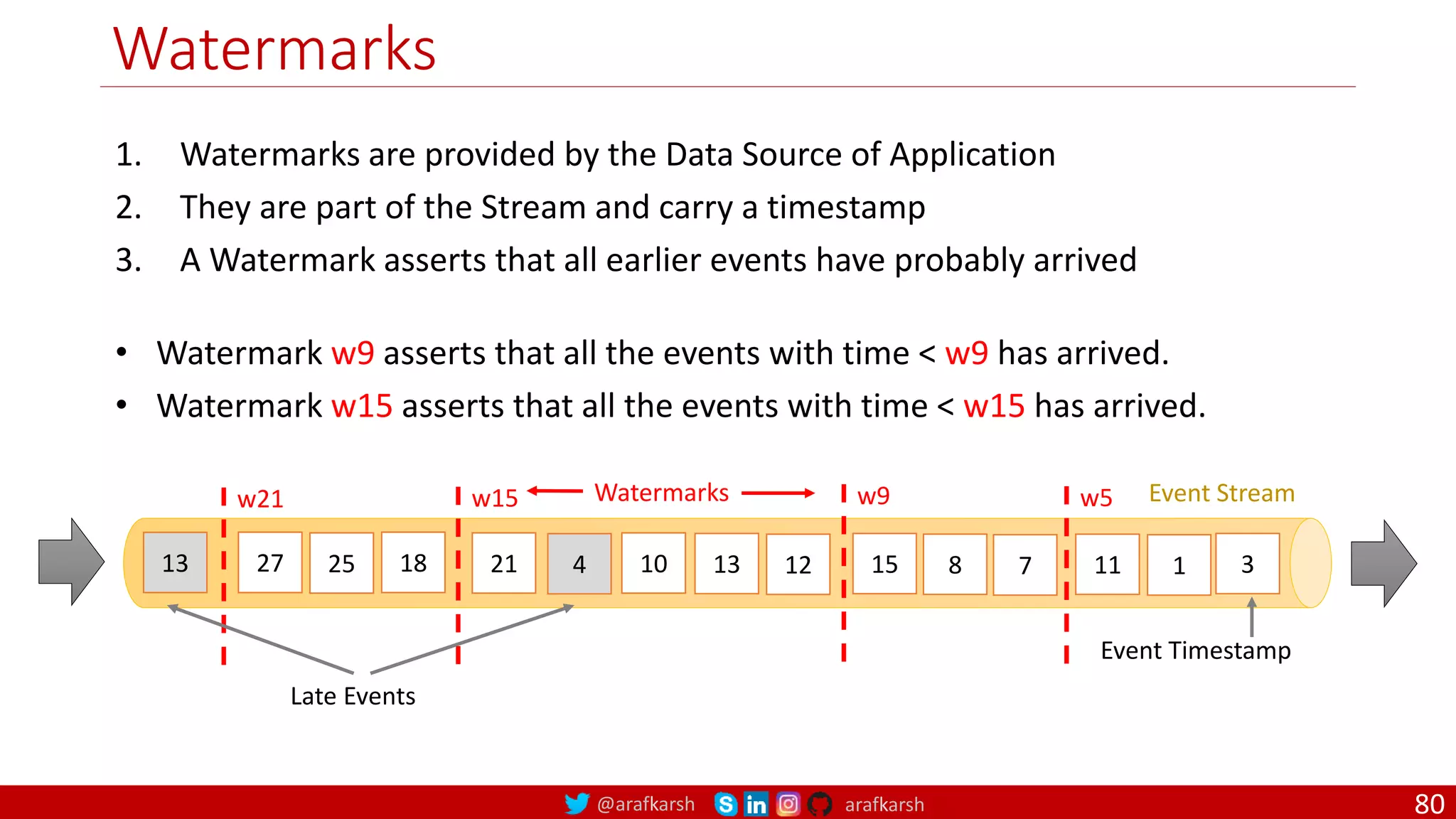 Watermarks

1. Watermarks are provided by the Data Source of Application
2. They are part of the Stream and carry a timestamp
3. A Watermark asserts that all earlier events have probably arrived

• Watermark w9 asserts that all the events with time < w9 has arrived.
• Watermark w15 asserts that all the events with time < w15 has arrived.

w21 w15 Watermarks w9 w5 Event Stream

13 27 25 18 21 4 10 13 12 15 8 7 11 1 3

Late Events

Event Timestamp

@arafkarsh arafkarsh

80